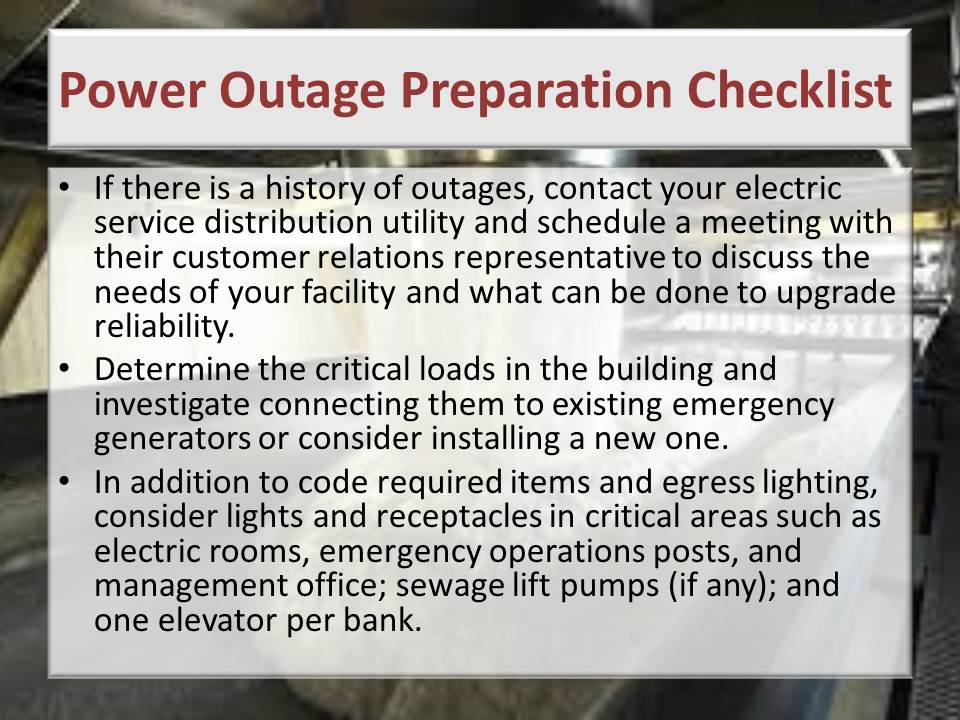 Power Outage Preparation Checklist

• If there is a history of outages, contact your electric service distribution utility and schedule a meeting with their customer relations representative to discuss the needs of your facility and what can be done to upgrade reliability.
• Determine the critical loads in the building and investigate connecting them to existing emergency generators or consider installing a new one.
• In addition to code required items and egress lighting, consider lights and receptacles in critical areas such as electric rooms, emergency operations posts, and management office; sewage lift pumps (if any); and one elevator per bank.